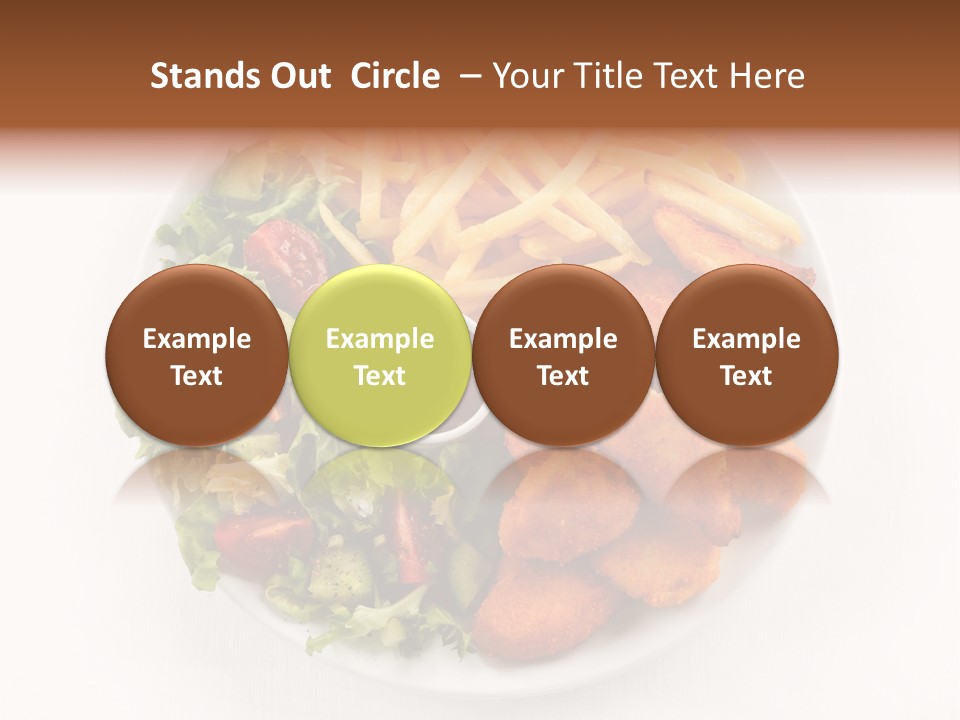 Stands Out Circle – Your Title Text Here

Example Text

Example Text

Example Text

Example Text